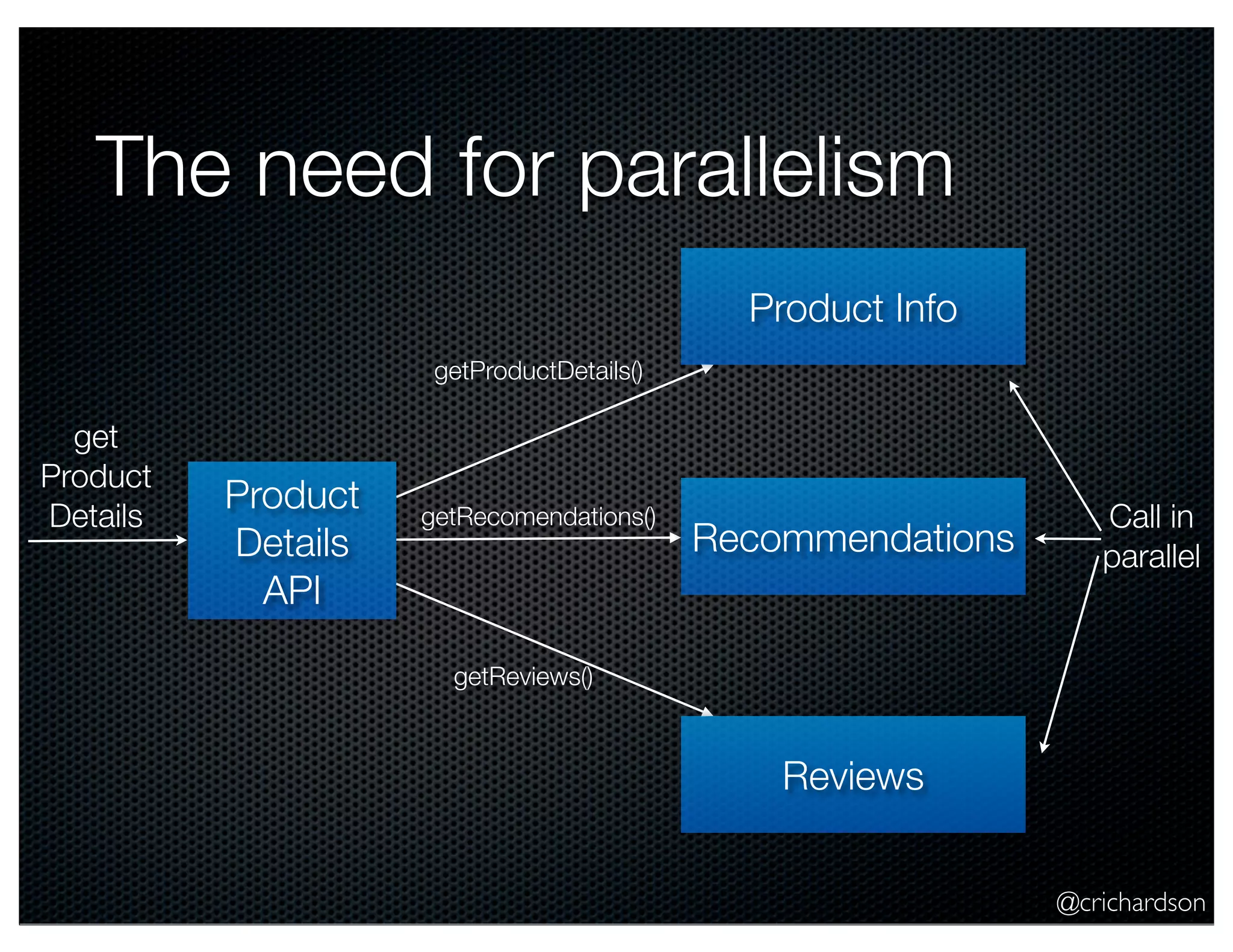 The need for parallelism

get Product Details

Product Details API

getProductDetails()

getRecomendations()

getReviews()

Product Info

Recommendations

Reviews

Call in parallel

@crichardson